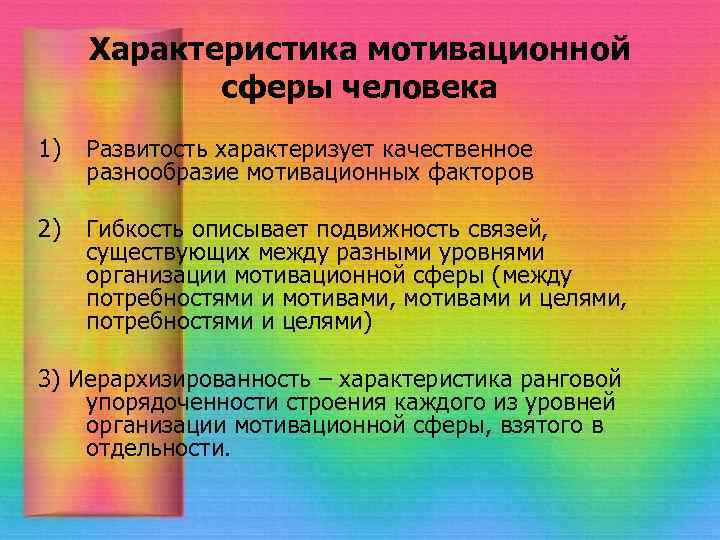 Характеристика мотивационной сферы человека

1) Развитость характеризует качественное разнообразие мотивационных факторов

2) Гибкость описывает подвижность связей, существующих между разными уровнями организации мотивационной сферы (между потребностями и мотивами, мотивами и целями, потребностями и целями)

3) Иерархизированность – характеристика ранговой упорядоченности строения каждого из уровней организации мотивационной сферы, взятого в отдельности.